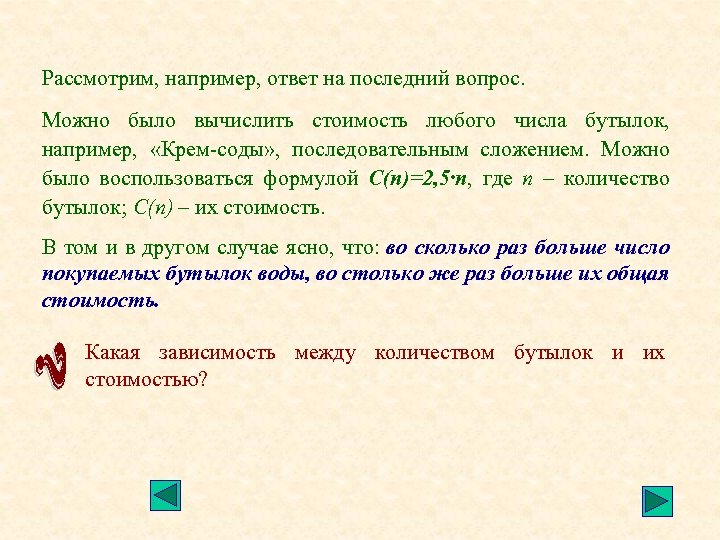 Рассмотрим, например, ответ на последний вопрос.

Можно было вычислить стоимость любого числа бутылок, например, «Крем-соды», последовательным сложением. Можно было воспользоваться формулой $C(n)=2,5 \cdot n$, где $n$ – количество бутылок; $C(n)$ – их стоимость.

В том и в другом случае ясно, что: во сколько раз больше число покупаемых бутылок воды, во столько же раз больше их общая стоимость.

Какая зависимость между количеством бутылок и их стоимостью?